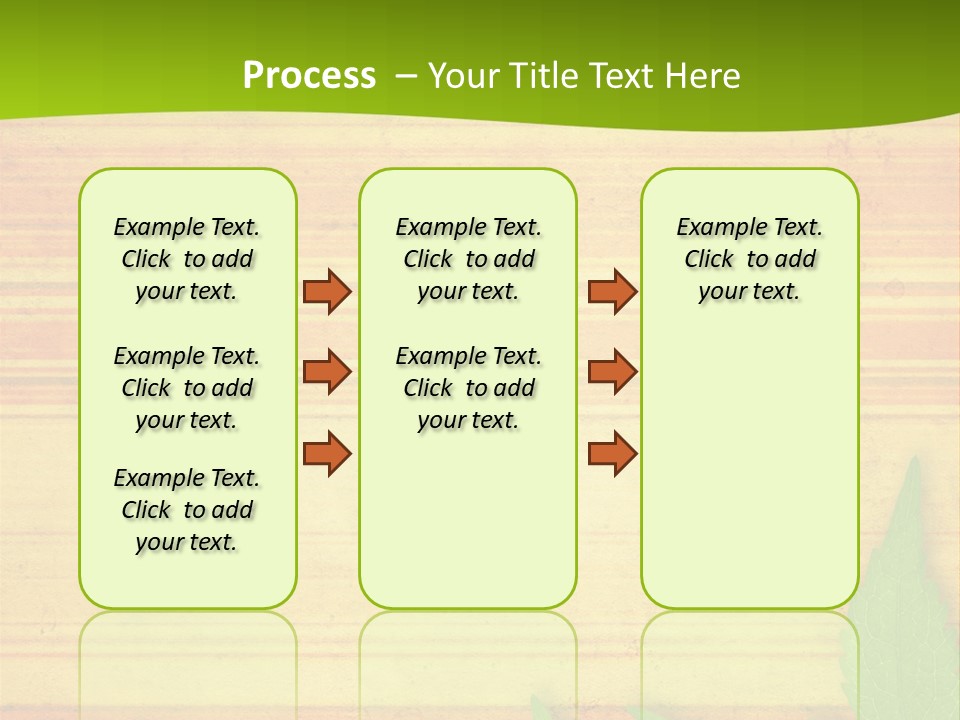 Process – Your Title Text Here

Example Text. Click to add your text.

Example Text. Click to add your text.

Example Text. Click to add your text.

Example Text. Click to add your text.

Example Text. Click to add your text.

Example Text. Click to add your text.